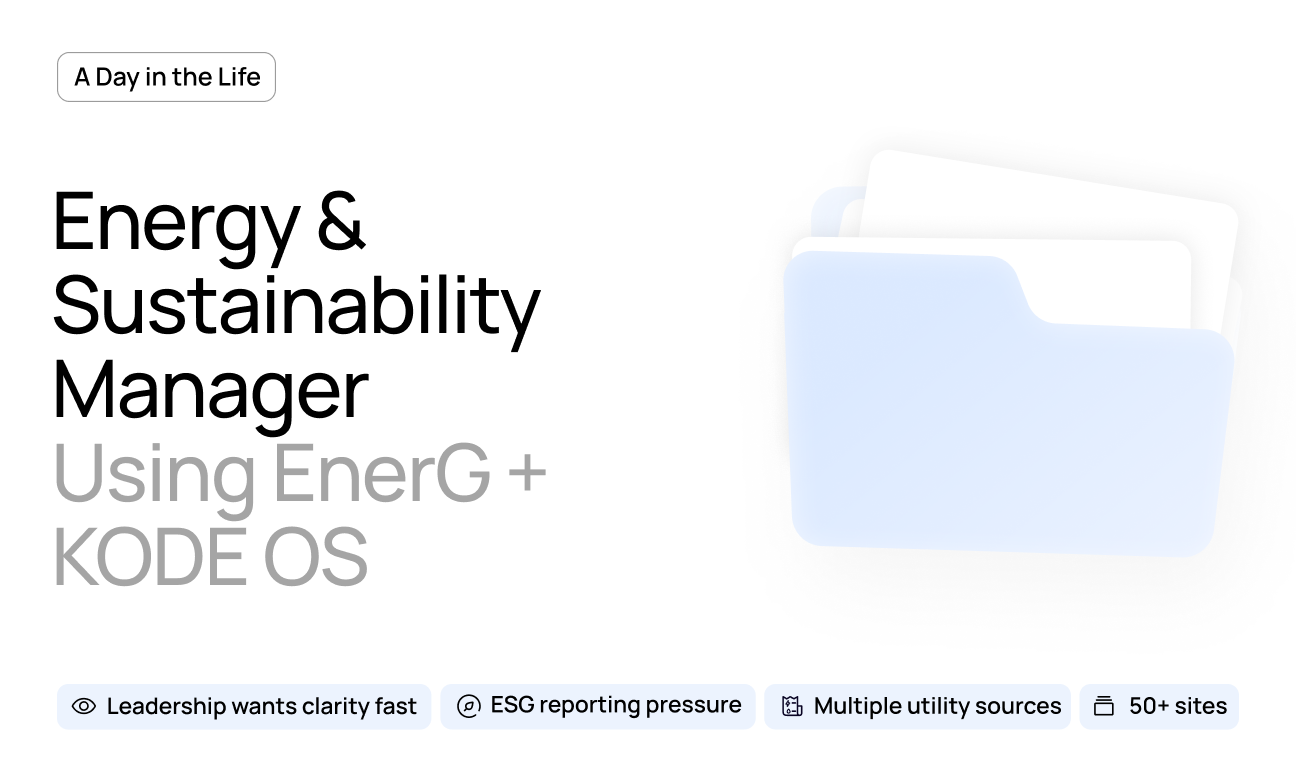 A Day in the Life

Energy & Sustainability Manager Using EnerG + KODE OS

Leadership wants clarity fast

ESG reporting pressure

Multiple utility sources

50+ sites